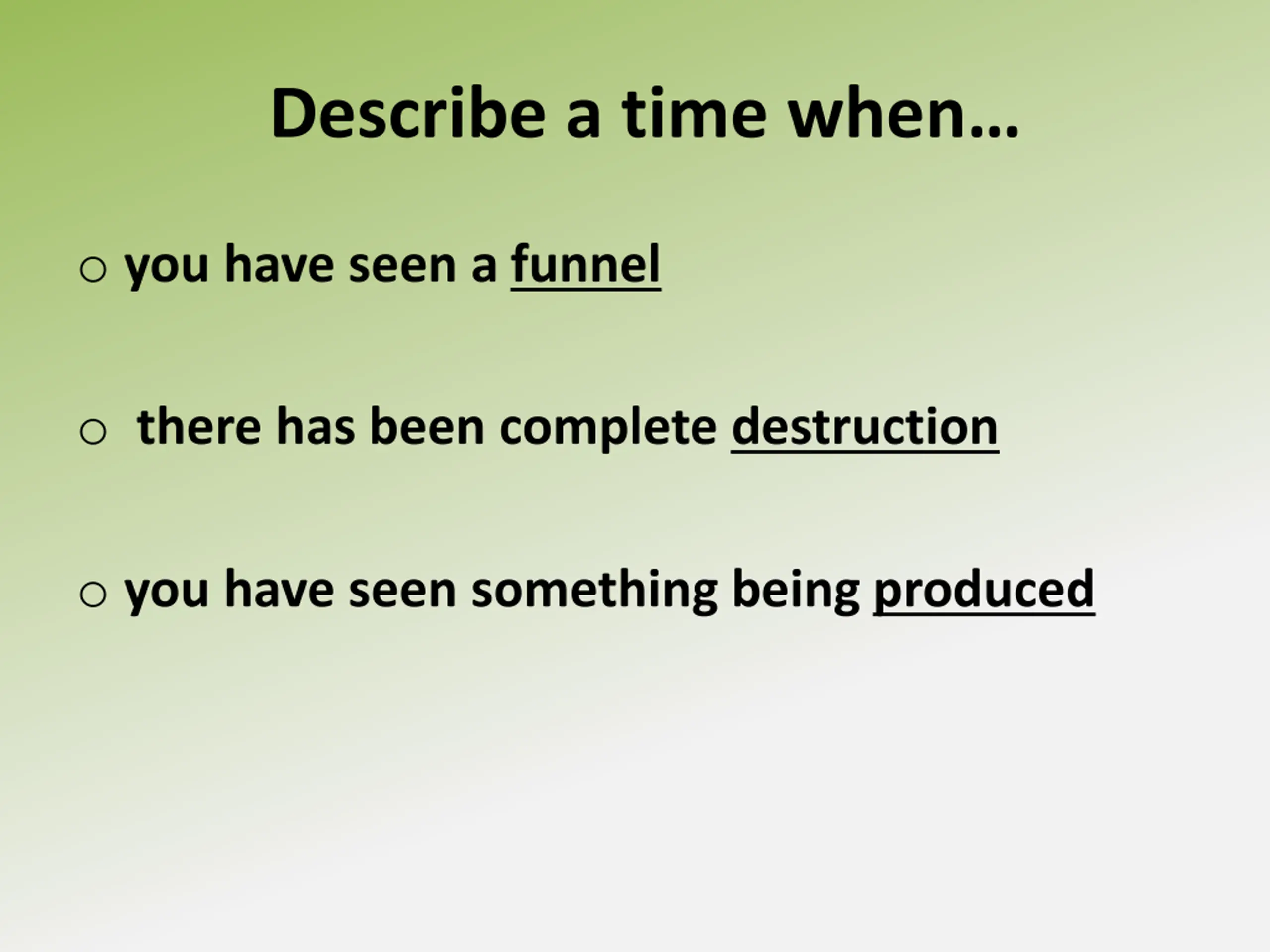 Describe a time when…

○ you have seen a funnel

○ there has been complete destruction

○ you have seen something being produced